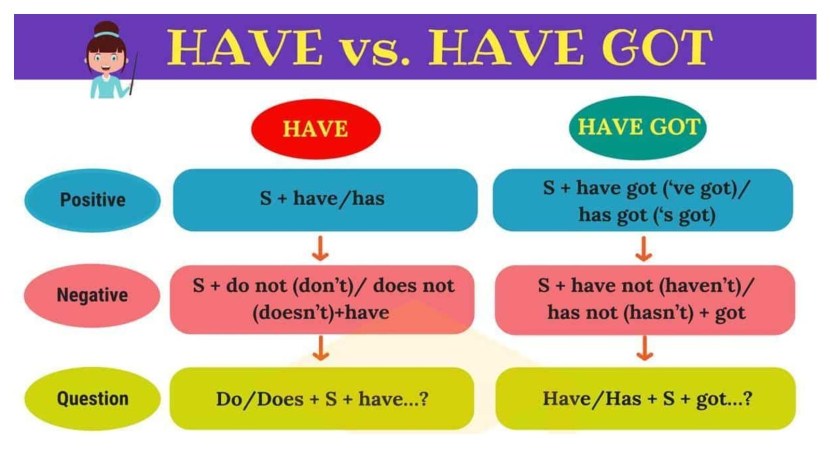 HAVE vs. HAVE GOT

| | HAVE | HAVE GOT |
|---|---|---|
| Positive | S + have/has | S + have got ('ve got)/ has got ('s got) |
| Negative | S + do not (don't)/ does not (doesn't)+have | S + have not (haven't)/ has not (hasn't) + got |
| Question | Do/Does + S + have...? | Have/Has + S + got...? |